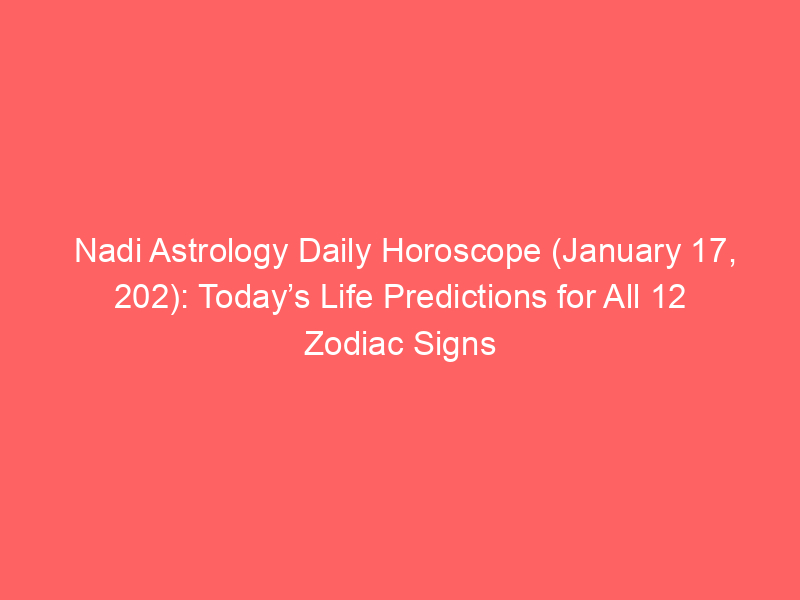 Nadi Astrology Daily Horoscope (January 17, 202): Today’s Life Predictions for All 12 Zodiac Signs